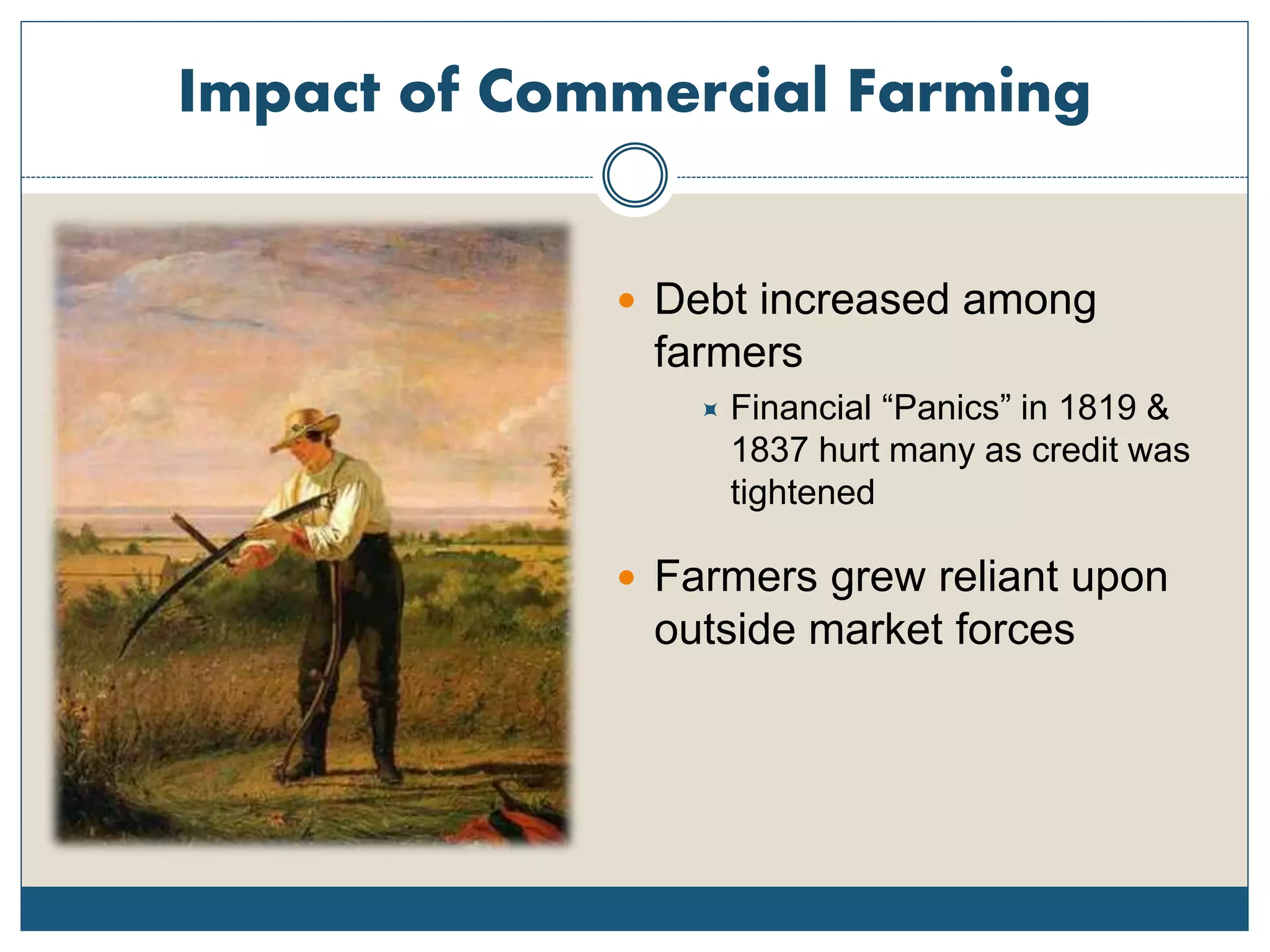 Impact of Commercial Farming

Debt increased among farmers

Financial “Panics” in 1819 & 1837 hurt many as credit was tightened

Farmers grew reliant upon outside market forces